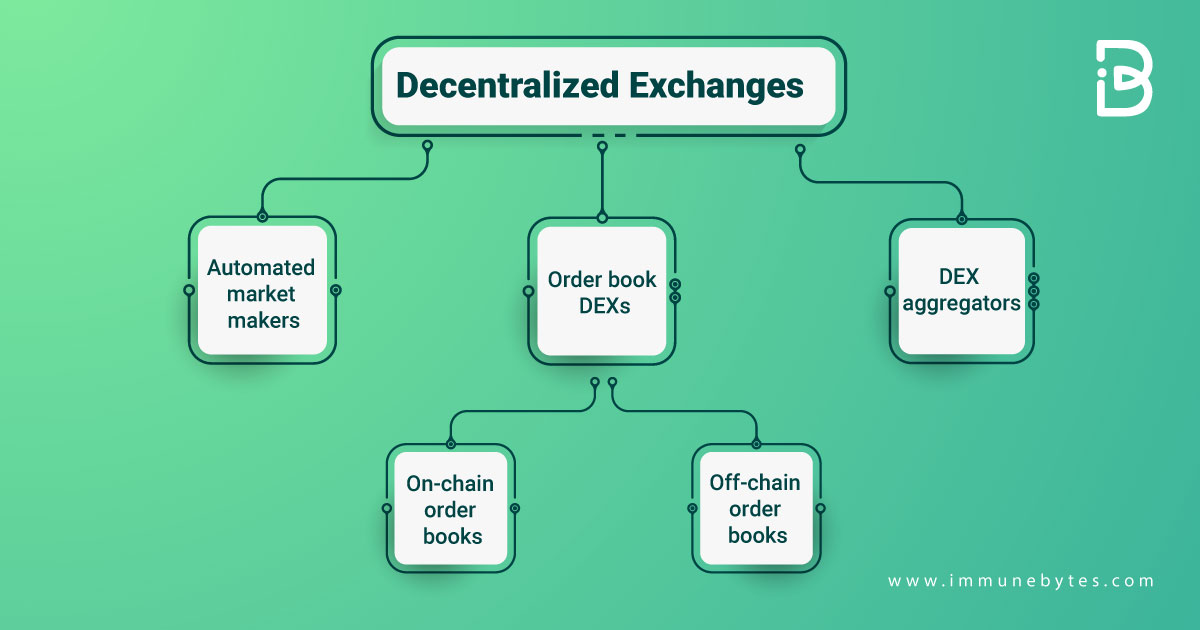 Decentralized Exchanges

Automated market makers

Order book DEXs

DEX aggregators

On-chain order books

Off-chain order books

www.immunebytes.com